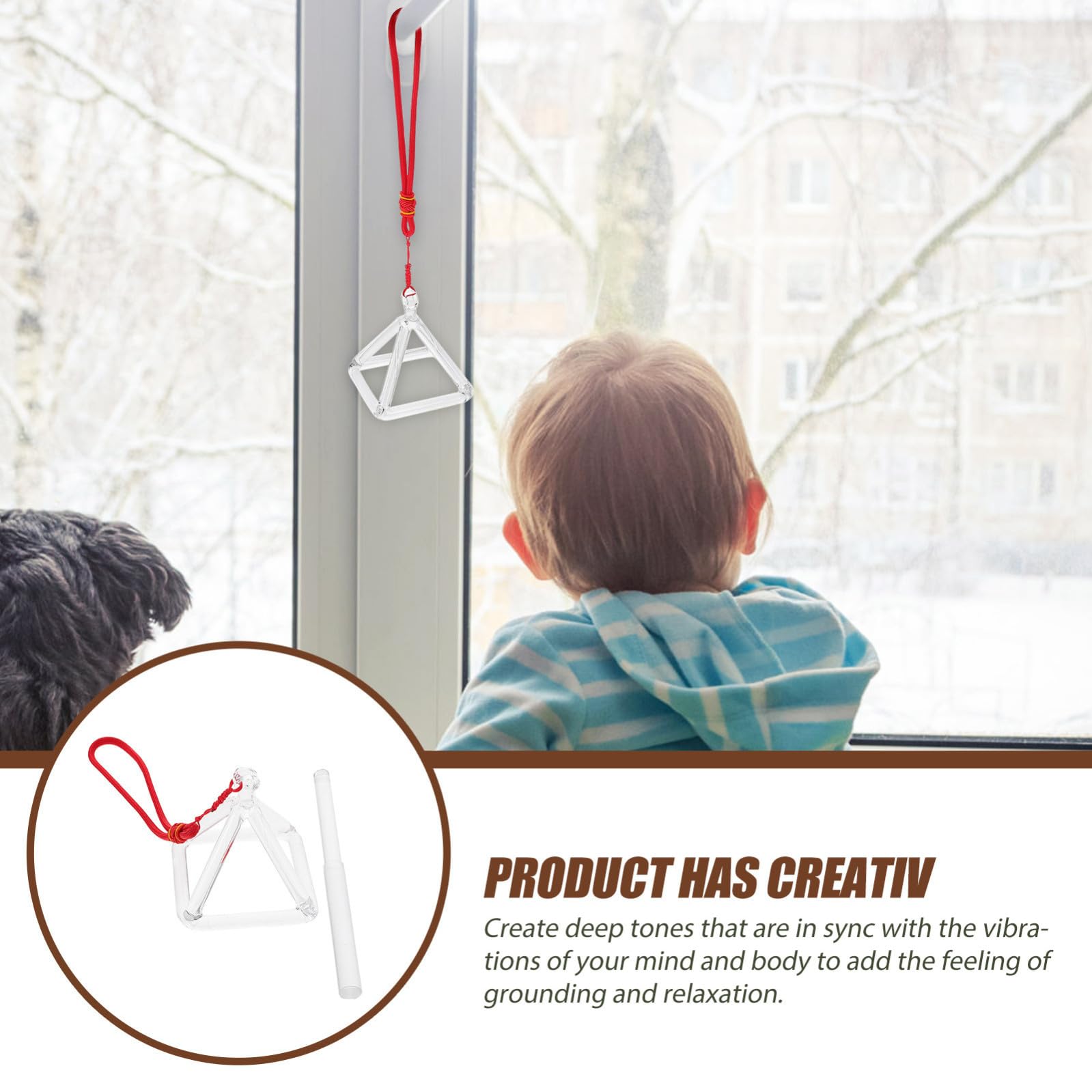 PRODUCT HAS CREATIV

Create deep tones that are in sync with the vibrations of your mind and body to add the feeling of grounding and relaxation.